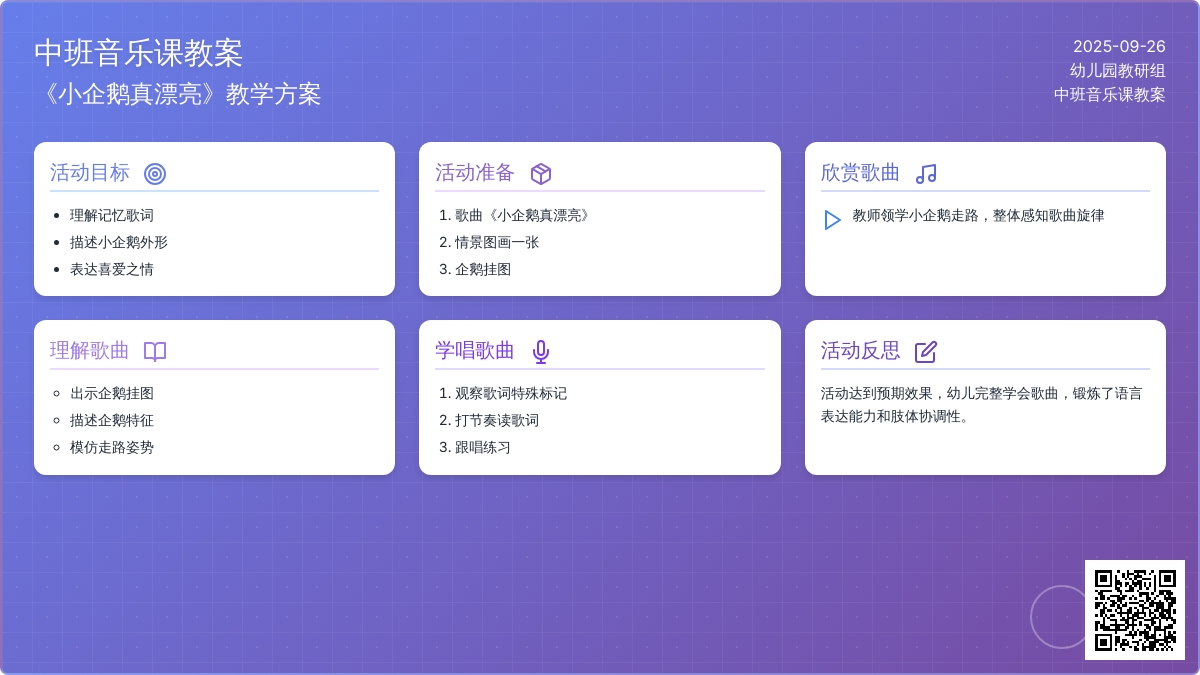 中班音乐课教案
《小企鹅真漂亮》教学方案

2025-09-26
幼儿园教研组
中班音乐课教案

活动目标
- 理解记忆歌词
- 描述小企鹅外形
- 表达喜爱之情

活动准备
1. 歌曲《小企鹅真漂亮》
2. 情景图画一张
3. 企鹅挂图

欣赏歌曲
教师领学小企鹅走路，整体感知歌曲旋律

理解歌曲
- 出示企鹅挂图
- 描述企鹅特征
- 模仿走路姿势

学唱歌曲
1. 观察歌词特殊标记
2. 打节奏读歌词
3. 跟唱练习

活动反思
活动达到预期效果，幼儿完整学会歌曲，锻炼了语言表达能力和肢体协调性。